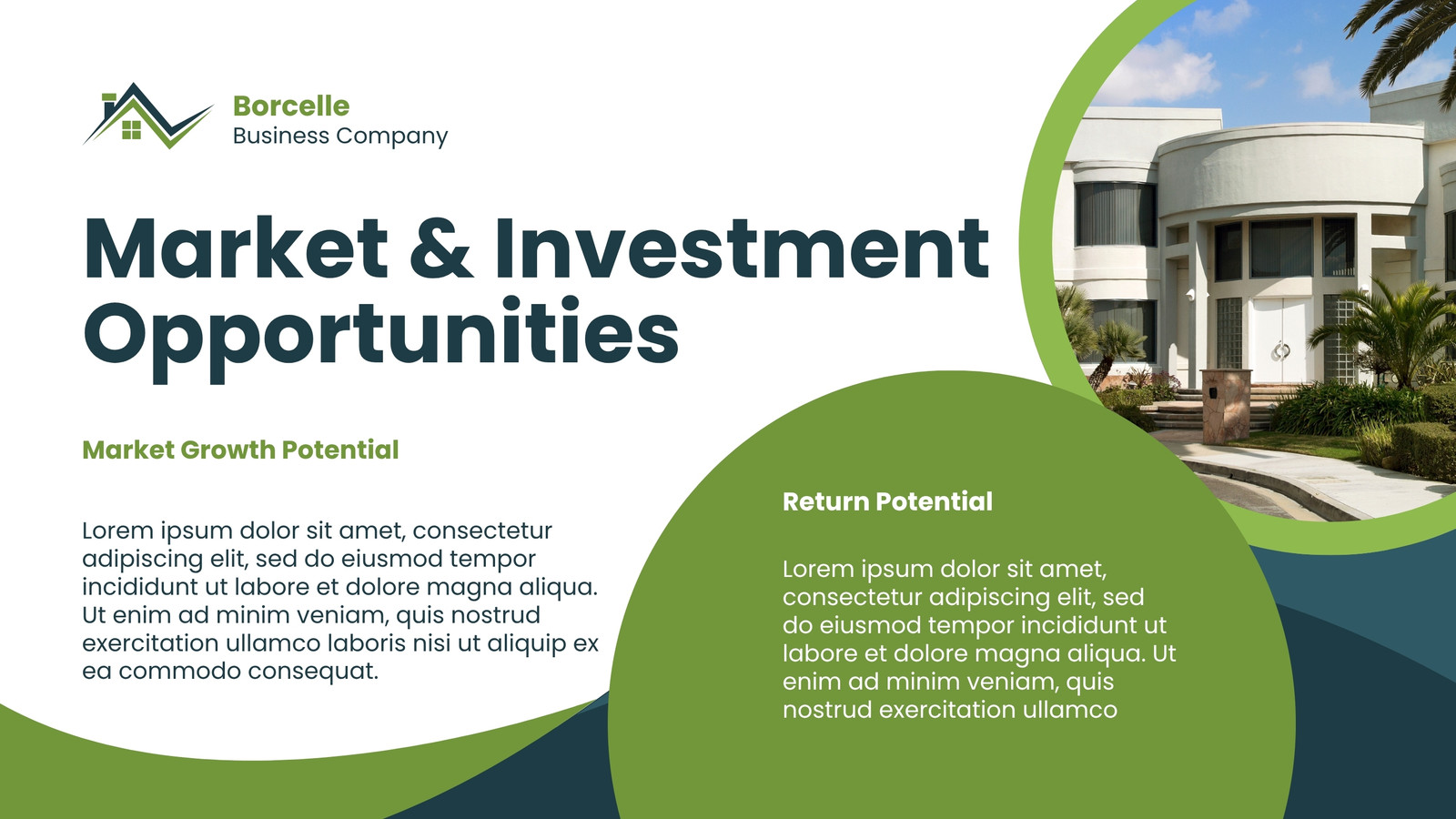 Borcelle
Business Company

Market & Investment Opportunities

Market Growth Potential

Lorem ipsum dolor sit amet, consectetur adipiscing elit, sed do eiusmod tempor incididunt ut labore et dolore magna aliqua. Ut enim ad minim veniam, quis nostrud exercitation ullamco laboris nisi ut aliquip ex ea commodo consequat.

Return Potential

Lorem ipsum dolor sit amet, consectetur adipiscing elit, sed do eiusmod tempor incididunt ut labore et dolore magna aliqua. Ut enim ad minim veniam, quis nostrud exercitation ullamco